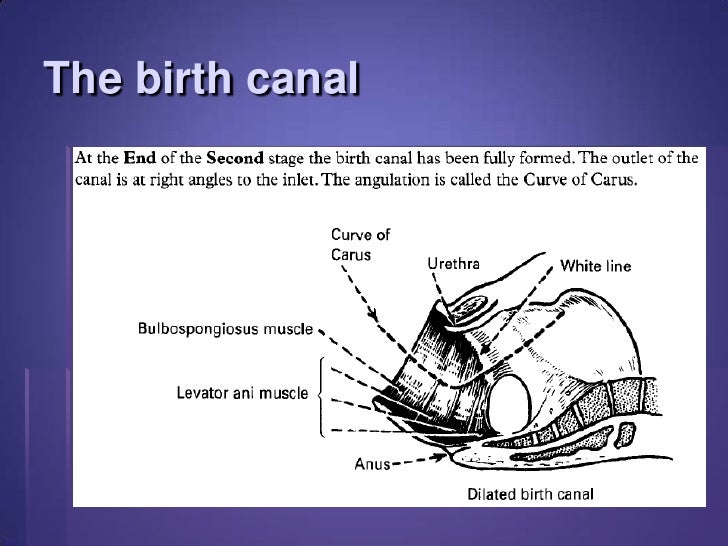 The birth canal

At the End of the Second stage the birth canal has been fully formed. The outlet of the canal is at right angles to the inlet. The angulation is called the Curve of Carus.

Curve of Carus

Urethra

White line

Bulbospongiosus muscle

Levator ani muscle

Anus

Dilated birth canal